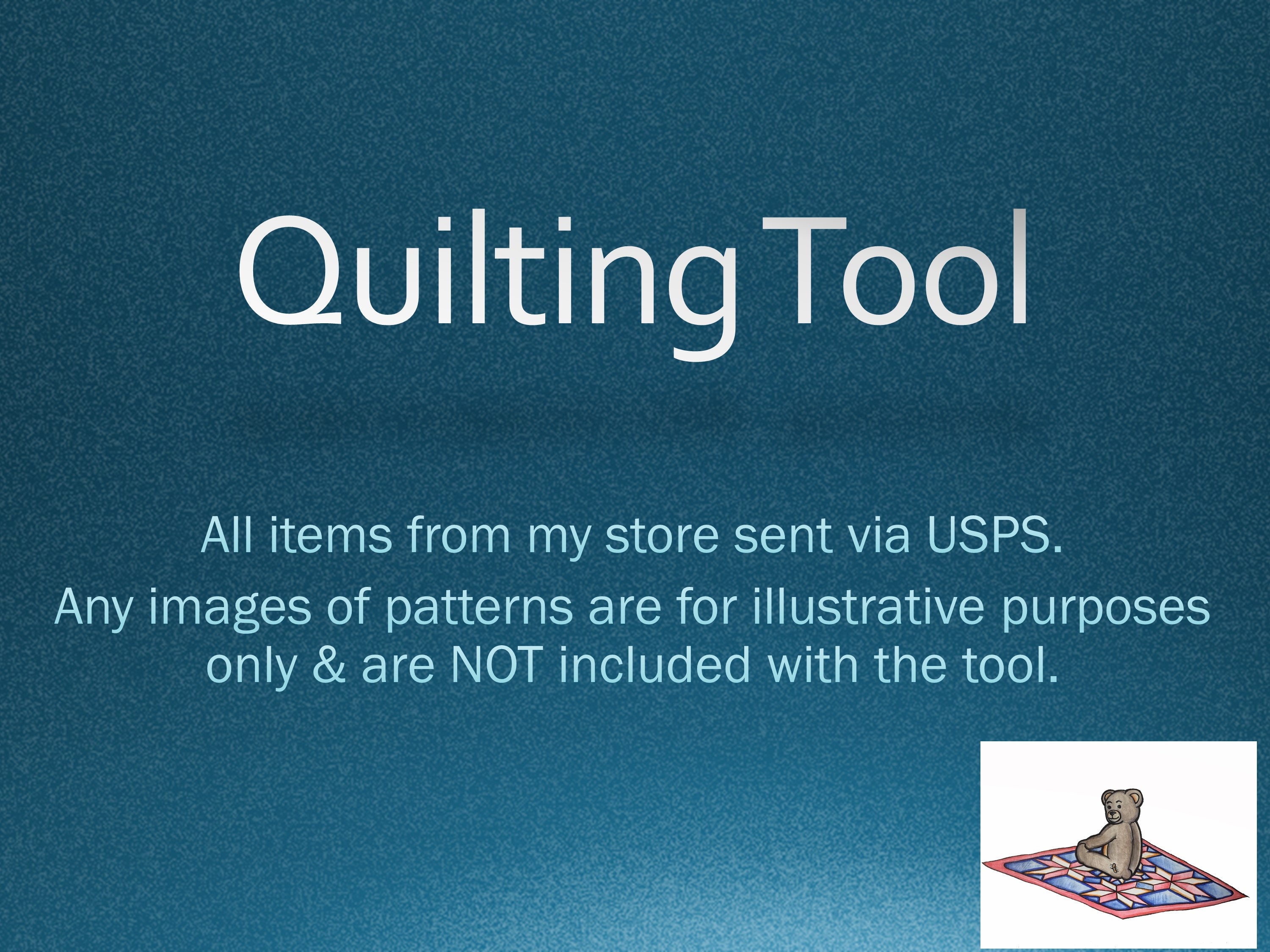 Quilting Tool

All items from my store sent via USPS.

Any images of patterns are for illustrative purposes only & are NOT included with the tool.